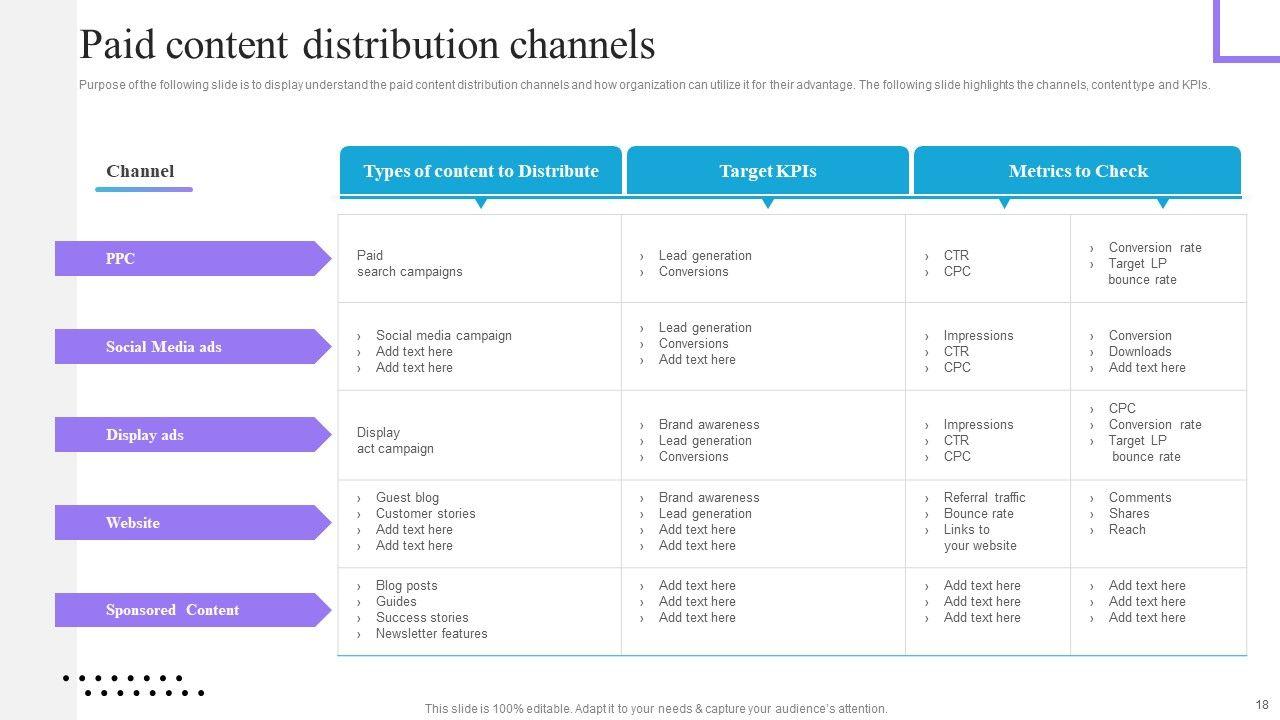 Paid content distribution channels

Purpose of the following slide is to display understand the paid content distribution channels and how organization can utilize it for their advantage. The following slide highlights the channels, content type and KPIs.

| Channel | Types of content to Distribute | Target KPIs | Metrics to Check | |
|---|---|---|---|---|
| PPC | Paid search campaigns | › Lead generation › Conversions | › CTR › CPC | › Conversion rate › Target LP bounce rate |
| Social Media ads | › Social media campaign › Add text here › Add text here | › Lead generation › Conversions › Add text here | › Impressions › CTR › CPC | › Conversion › Downloads › Add text here |
| Display ads | Display act campaign | › Brand awareness › Lead generation › Conversions | › Impressions › CTR › CPC | › CPC › Conversion rate › Target LP bounce rate |
| Website | › Guest blog › Customer stories › Add text here › Add text here | › Brand awareness › Lead generation › Add text here › Add text here | › Referral traffic › Bounce rate › Links to your website | › Comments › Shares › Reach |
| Sponsored Content | › Blog posts › Guides › Success stories › Newsletter features | › Add text here › Add text here › Add text here | › Add text here › Add text here › Add text here | › Add text here › Add text here › Add text here |

This slide is 100% editable. Adapt it to your needs & capture your audience's attention.

18